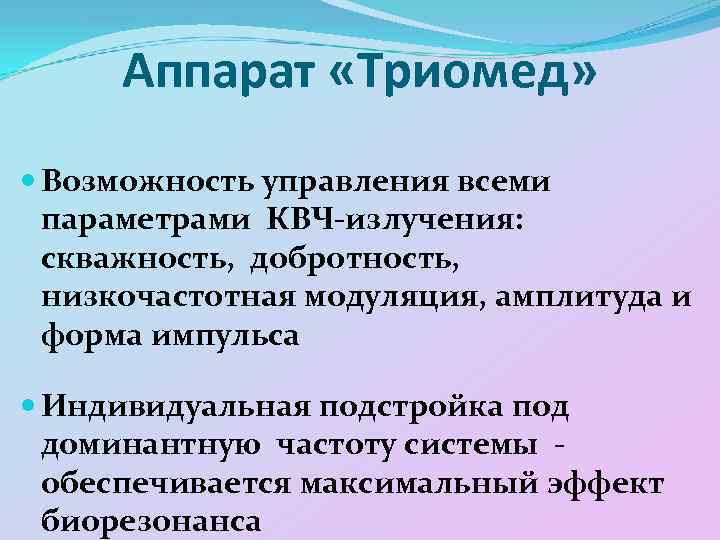 Аппарат «Триомед»

Возможность управления всеми параметрами КВЧ-излучения: скважность, добротность, низкочастотная модуляция, амплитуда и форма импульса

Индивидуальная подстройка под доминантную частоту системы - обеспечивается максимальный эффект биорезонанса